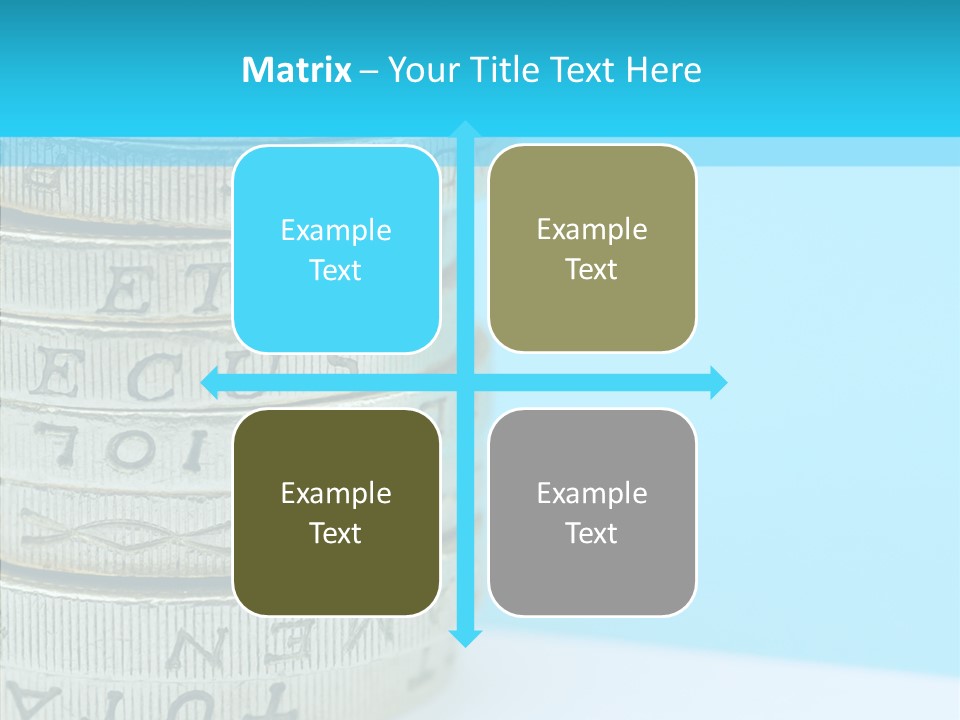 Matrix – Your Title Text Here

Example Text

Example Text

Example Text

Example Text